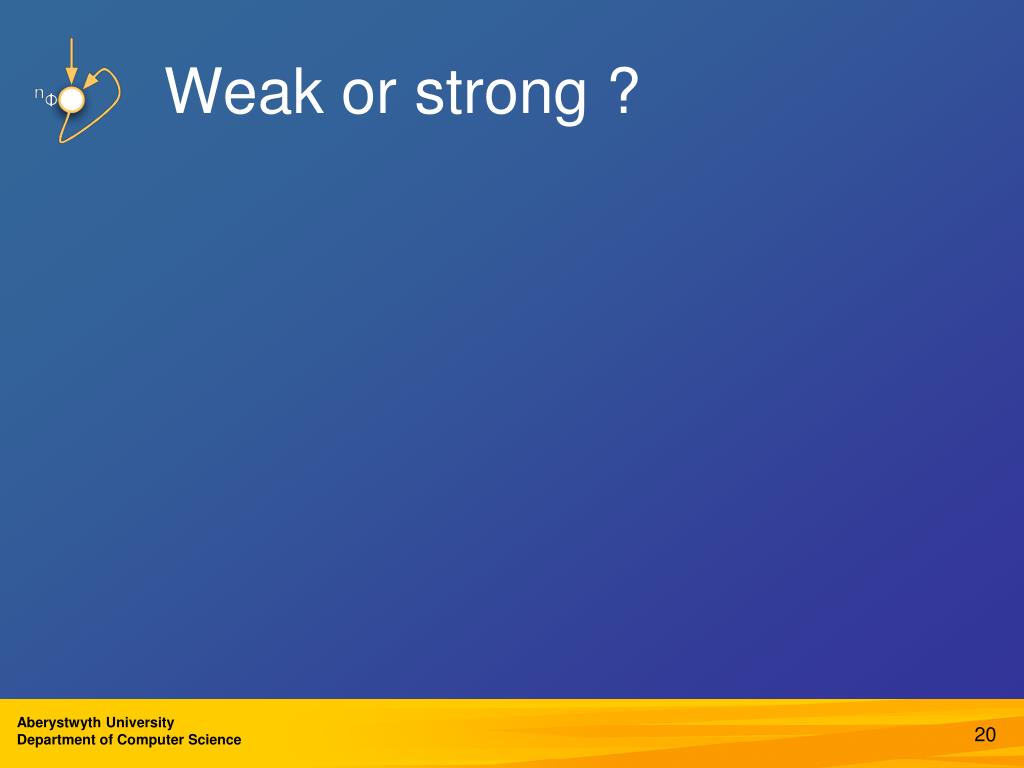 $n_\Phi$

Weak or strong ?

Aberystwyth University
Department of Computer Science

20